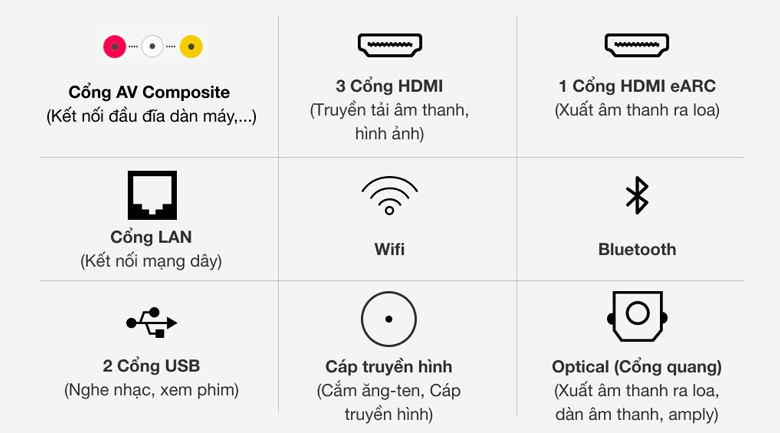 Cổng AV Composite
(Kết nối đầu đĩa dàn máy,...)

3 Cổng HDMI
(Truyền tải âm thanh, hình ảnh)

1 Cổng HDMI eARC
(Xuất âm thanh ra loa)

Cổng LAN
(Kết nối mạng dây)

Wifi

Bluetooth

2 Cổng USB
(Nghe nhạc, xem phim)

Cáp truyền hình
(Cắm ăng-ten, Cáp truyền hình)

Optical (Cổng quang)
(Xuất âm thanh ra loa, dàn âm thanh, amply)